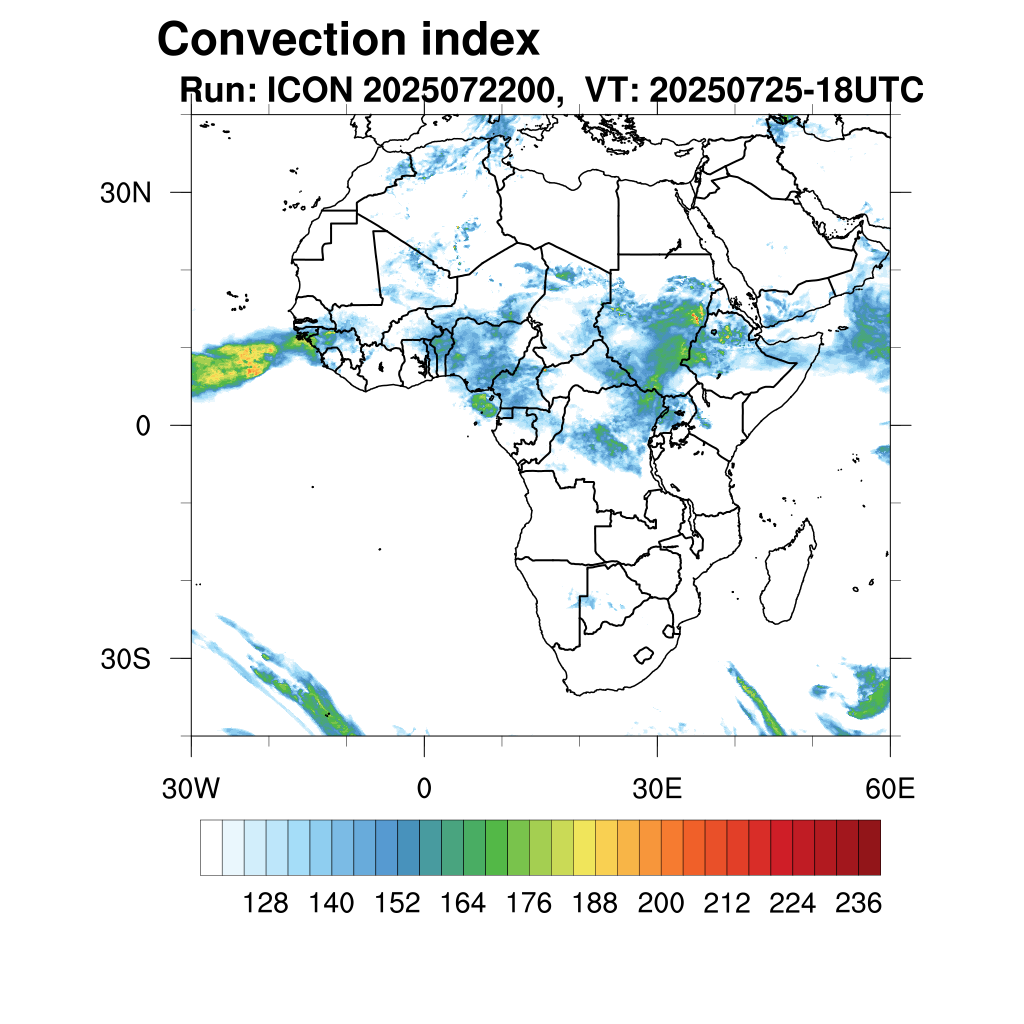 Convection index
Run: ICON 2025072200, VT: 20250725-18UTC

30N
0
30S
30W
0
30E
60E

128 140 152 164 176 188 200 212 224 236